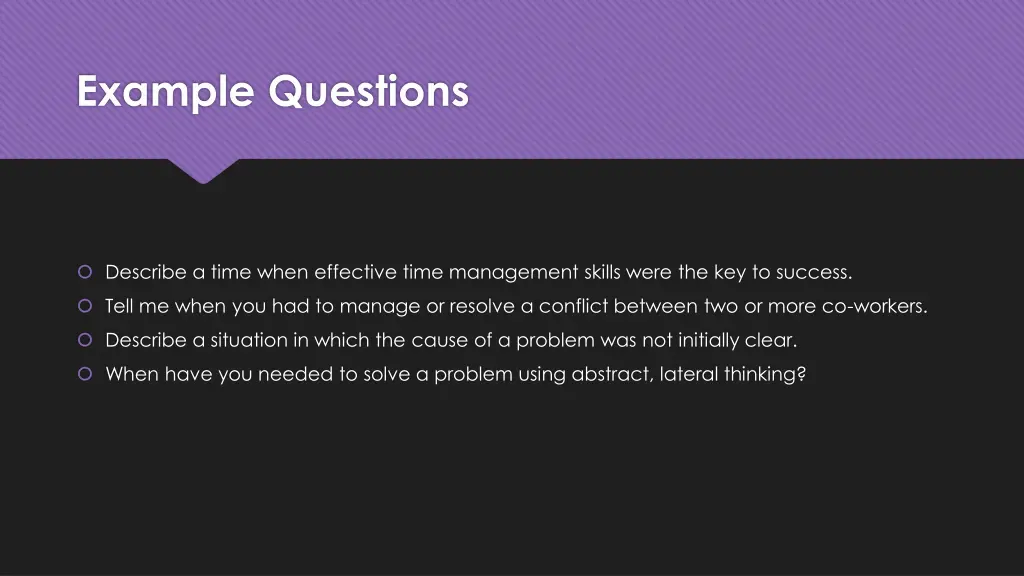 Example Questions

Describe a time when effective time management skills were the key to success.

Tell me when you had to manage or resolve a conflict between two or more co-workers.

Describe a situation in which the cause of a problem was not initially clear.

When have you needed to solve a problem using abstract, lateral thinking?